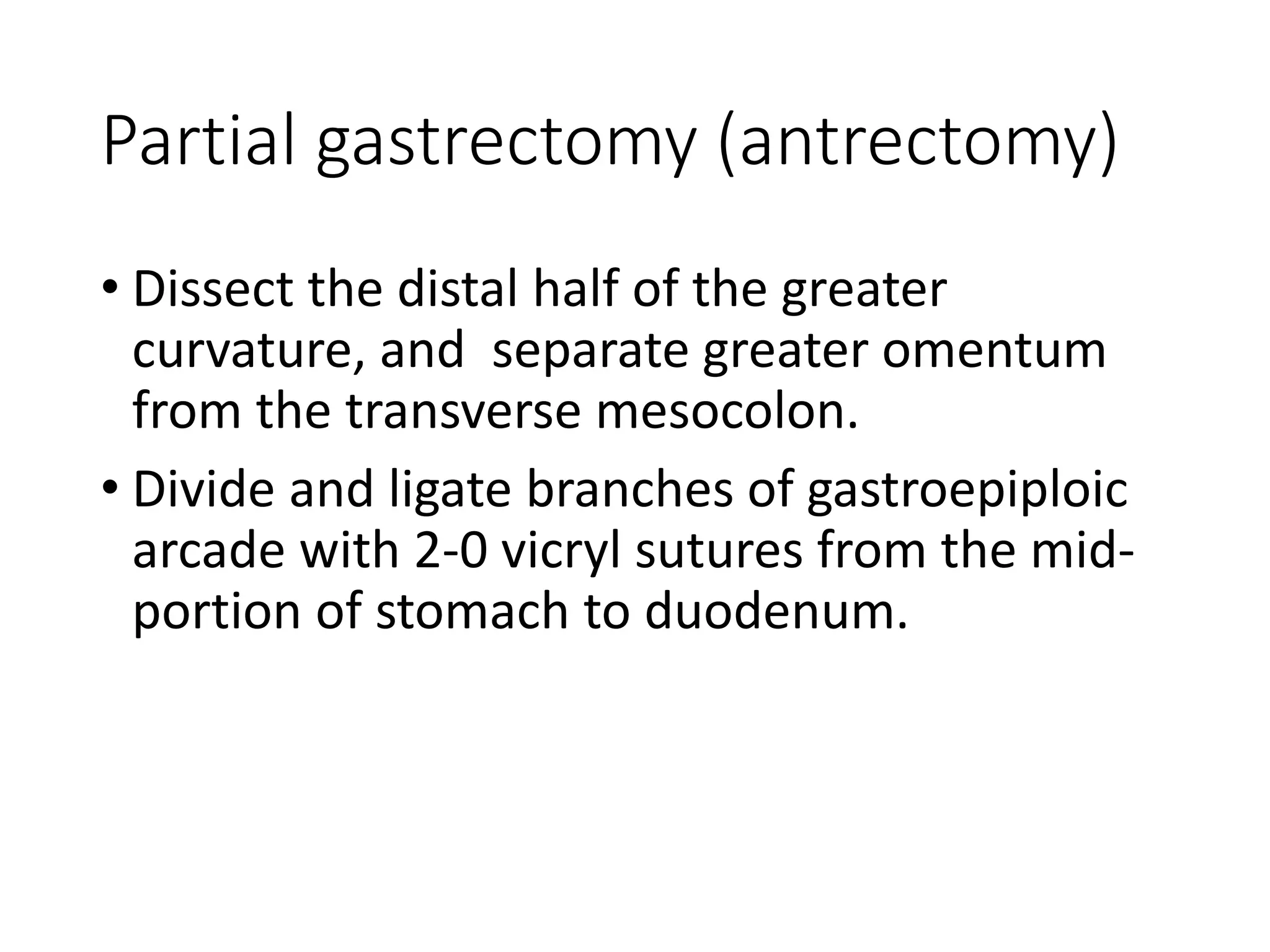 Partial gastrectomy (antrectomy)

• Dissect the distal half of the greater curvature, and  separate greater omentum from the transverse mesocolon.

• Divide and ligate branches of gastroepiploic arcade with 2-0 vicryl sutures from the mid-portion of stomach to duodenum.